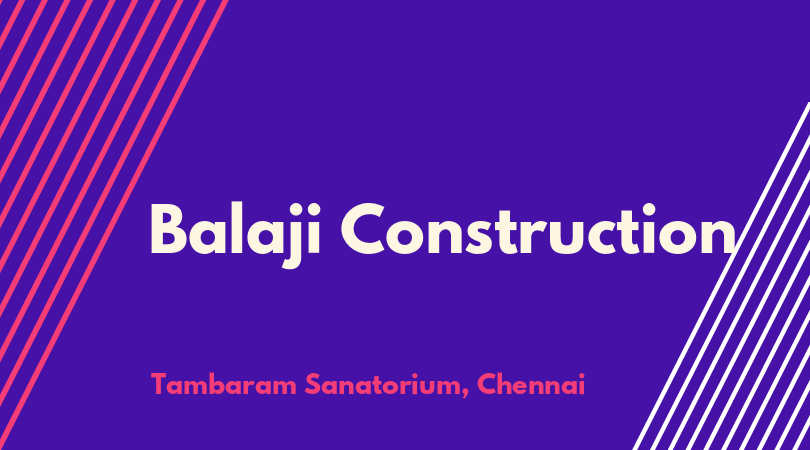 Balaji Construction

Tambaram Sanatorium, Chennai